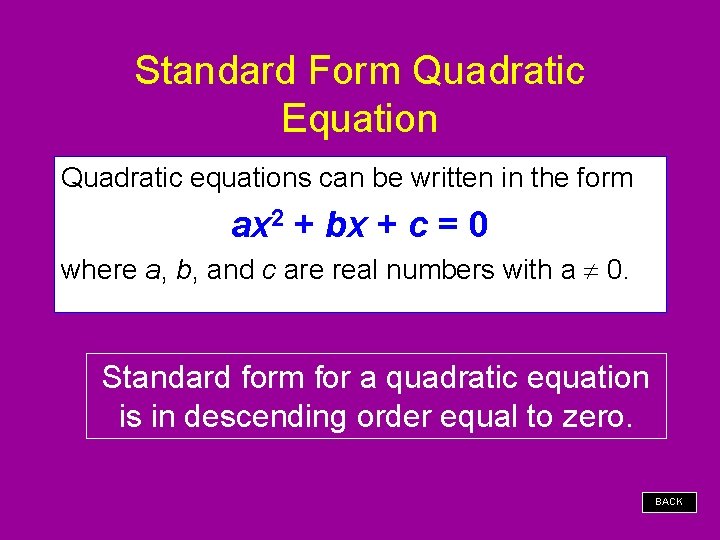 Standard Form Quadratic Equation

Quadratic equations can be written in the form

$ax^2 + bx + c = 0$

where $a$, $b$, and $c$ are real numbers with $a \neq 0$.

Standard form for a quadratic equation is in descending order equal to zero.

BACK